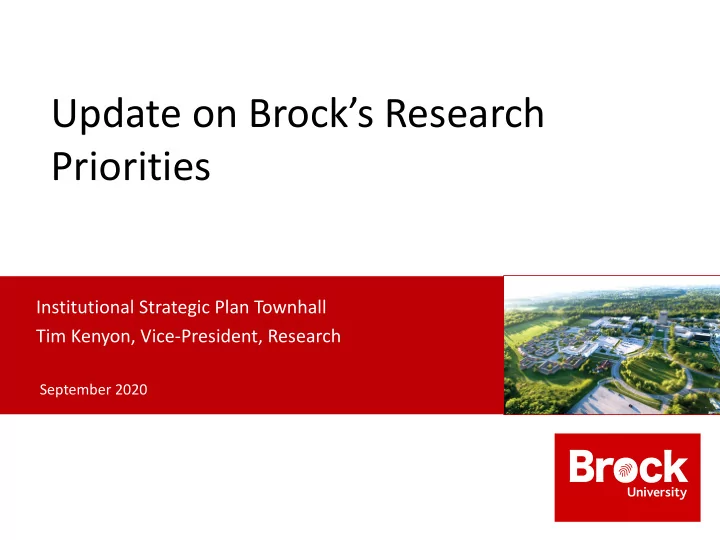 Update on Brock's Research Priorities

Institutional Strategic Plan Townhall
Tim Kenyon, Vice-President, Research

September 2020

Brock
University